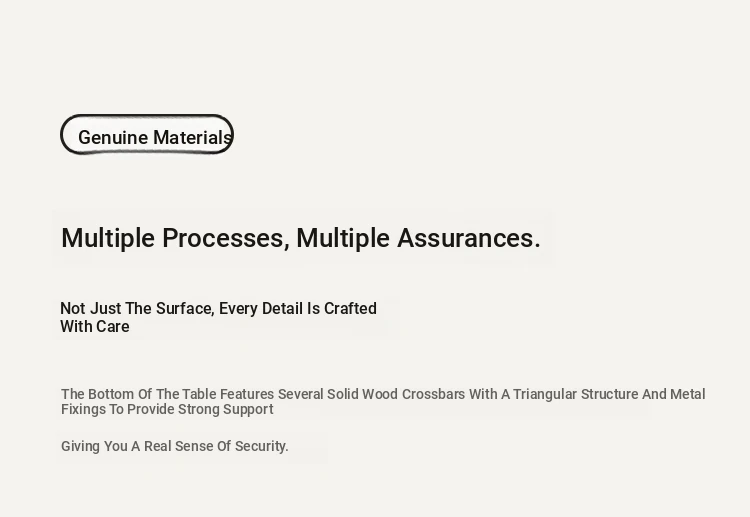 Genuine Materials

Multiple Processes, Multiple Assurances.

Not Just The Surface, Every Detail Is Crafted With Care

The Bottom Of The Table Features Several Solid Wood Crossbars With A Triangular Structure And Metal Fixings To Provide Strong Support

Giving You A Real Sense Of Security.